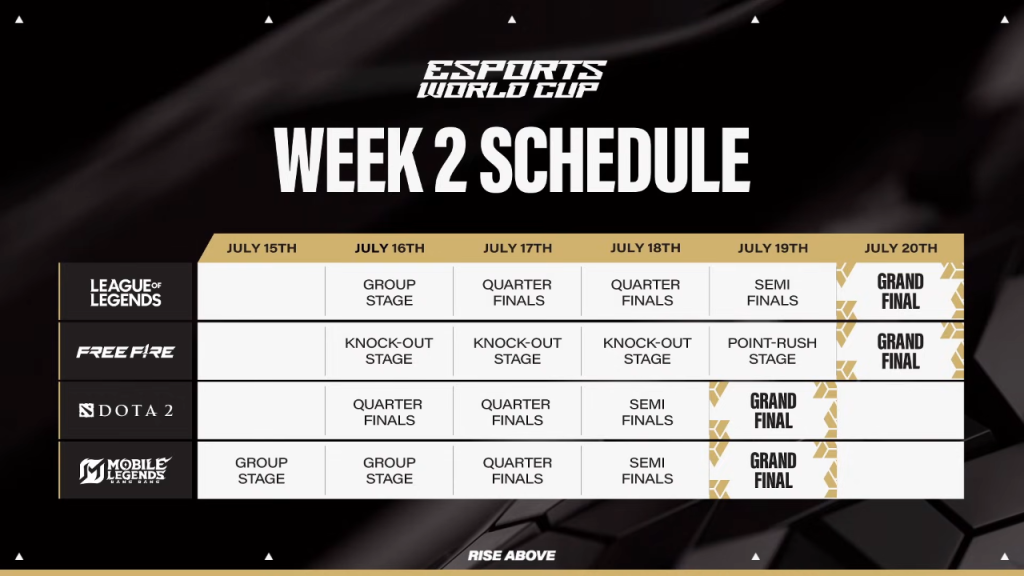 ESPORTS WORLD CUP

WEEK 2 SCHEDULE

| | JULY 15TH | JULY 16TH | JULY 17TH | JULY 18TH | JULY 19TH | JULY 20TH |
|---|---|---|---|---|---|---|
| LEAGUE OF LEGENDS | | GROUP STAGE | QUARTER FINALS | QUARTER FINALS | SEMI FINALS | GRAND FINAL |
| FREE FIRE | | KNOCK-OUT STAGE | KNOCK-OUT STAGE | KNOCK-OUT STAGE | POINT-RUSH STAGE | GRAND FINAL |
| DOTA 2 | | QUARTER FINALS | QUARTER FINALS | SEMI FINALS | GRAND FINAL | |
| MOBILE LEGENDS BANG BANG | GROUP STAGE | GROUP STAGE | QUARTER FINALS | SEMI FINALS | GRAND FINAL | |

RISE ABOVE